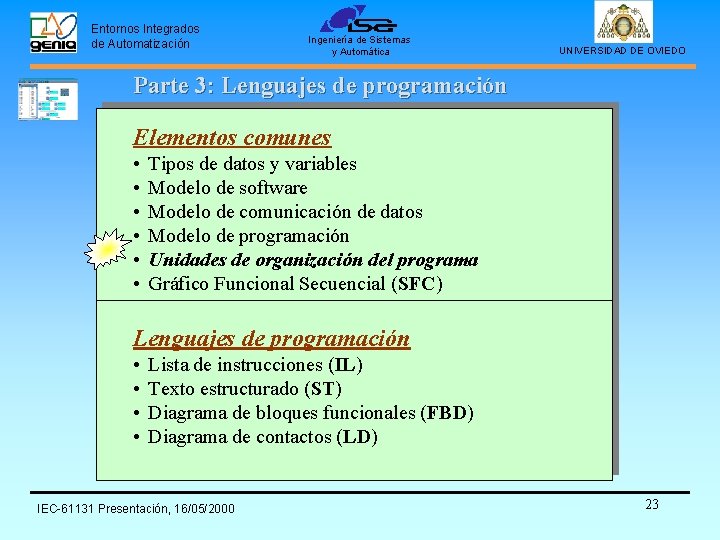 geniq
Entornos Integrados de Automatización

isa
Ingeniería de Sistemas y Automática

UNIVERSIDAD DE OVIEDO

Parte 3: Lenguajes de programación

Elementos comunes
• Tipos de datos y variables
• Modelo de software
• Modelo de comunicación de datos
• Modelo de programación
• Unidades de organización del programa
• Gráfico Funcional Secuencial (SFC)

Lenguajes de programación
• Lista de instrucciones (IL)
• Texto estructurado (ST)
• Diagrama de bloques funcionales (FBD)
• Diagrama de contactos (LD)

IEC-61131 Presentación, 16/05/2000

23